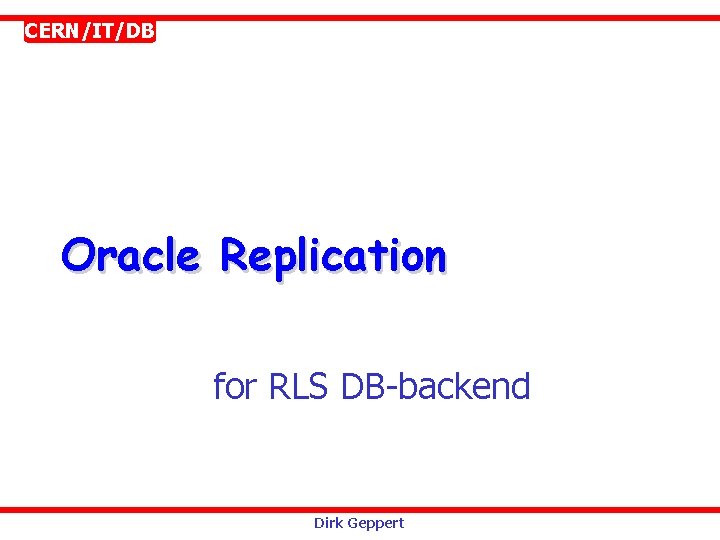 CERN/IT/DB

Oracle Replication

for RLS DB-backend

Dirk Geppert